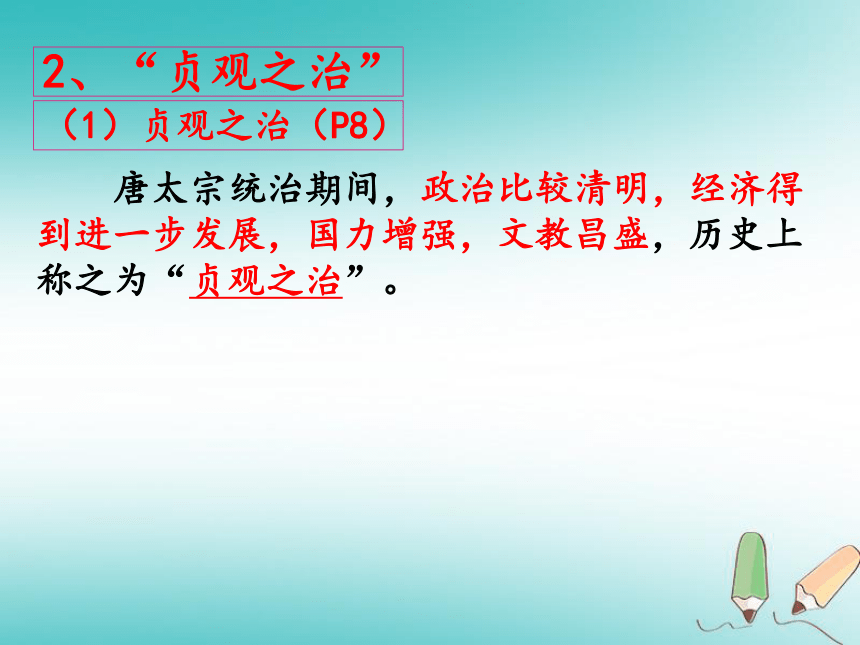 2、“贞观之治”

（1）贞观之治（P8）

唐太宗统治期间，政治比较清明，经济得到进一步发展，国力增强，文教昌盛，历史上称之为“贞观之治”。